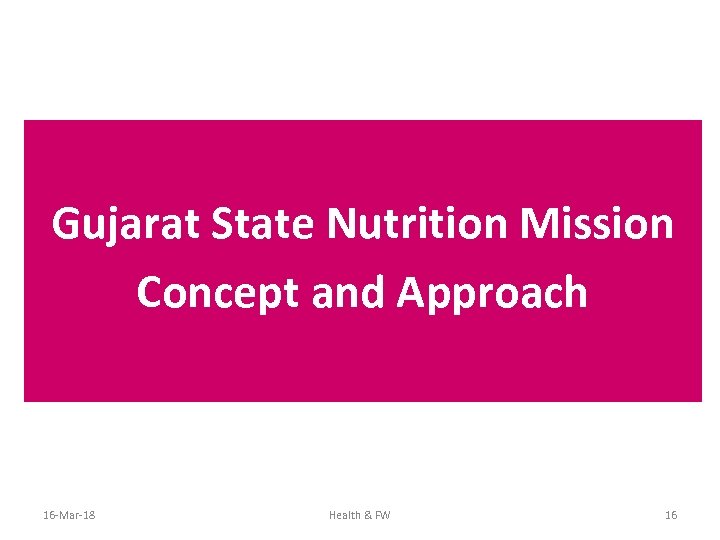 Gujarat State Nutrition Mission
Concept and Approach

16-Mar-18
Health & FW
16